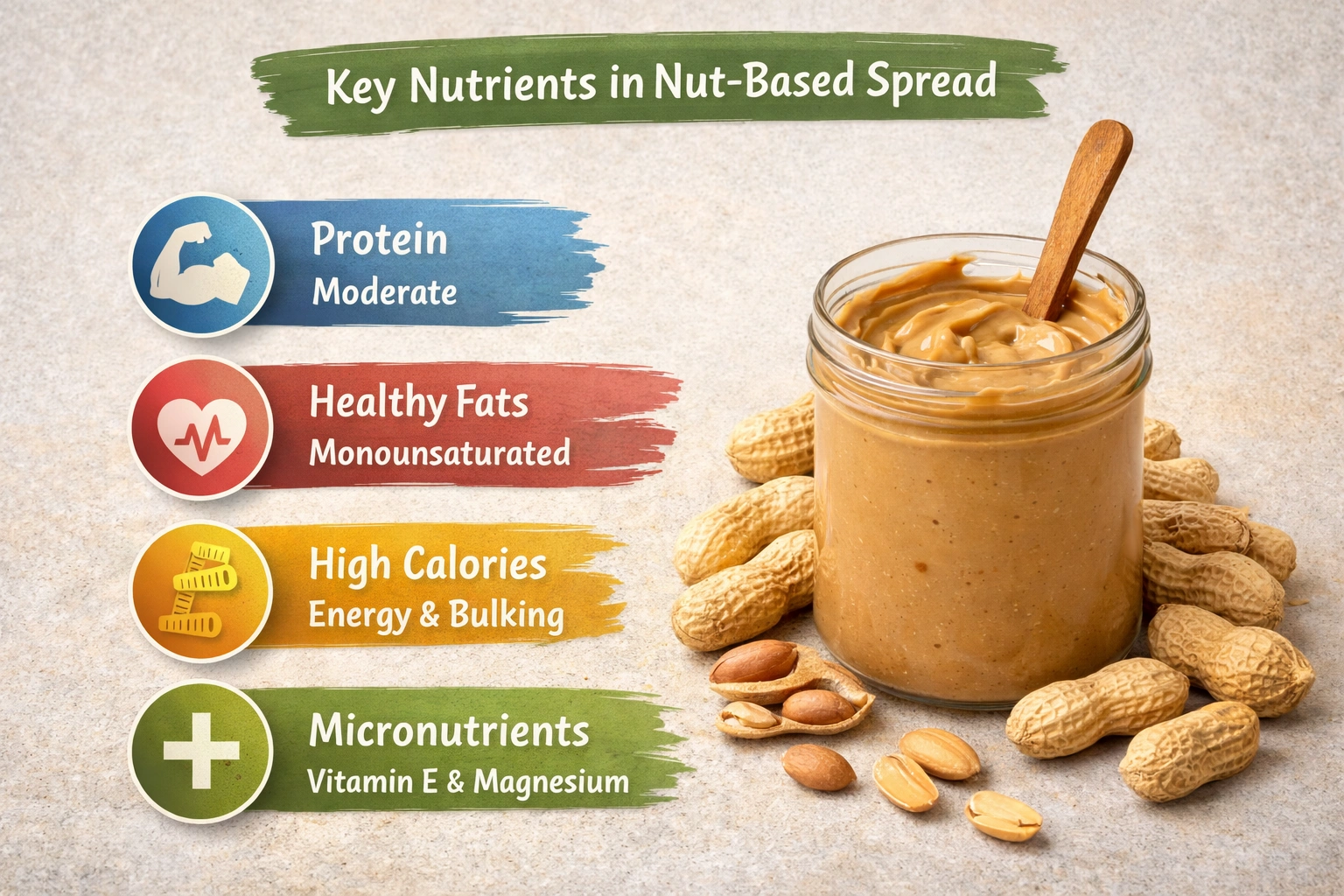 Key Nutrients in Nut-Based Spread

Protein
Moderate

Healthy Fats
Monounsaturated

High Calories
Energy & Bulking

Micronutrients
Vitamin E & Magnesium